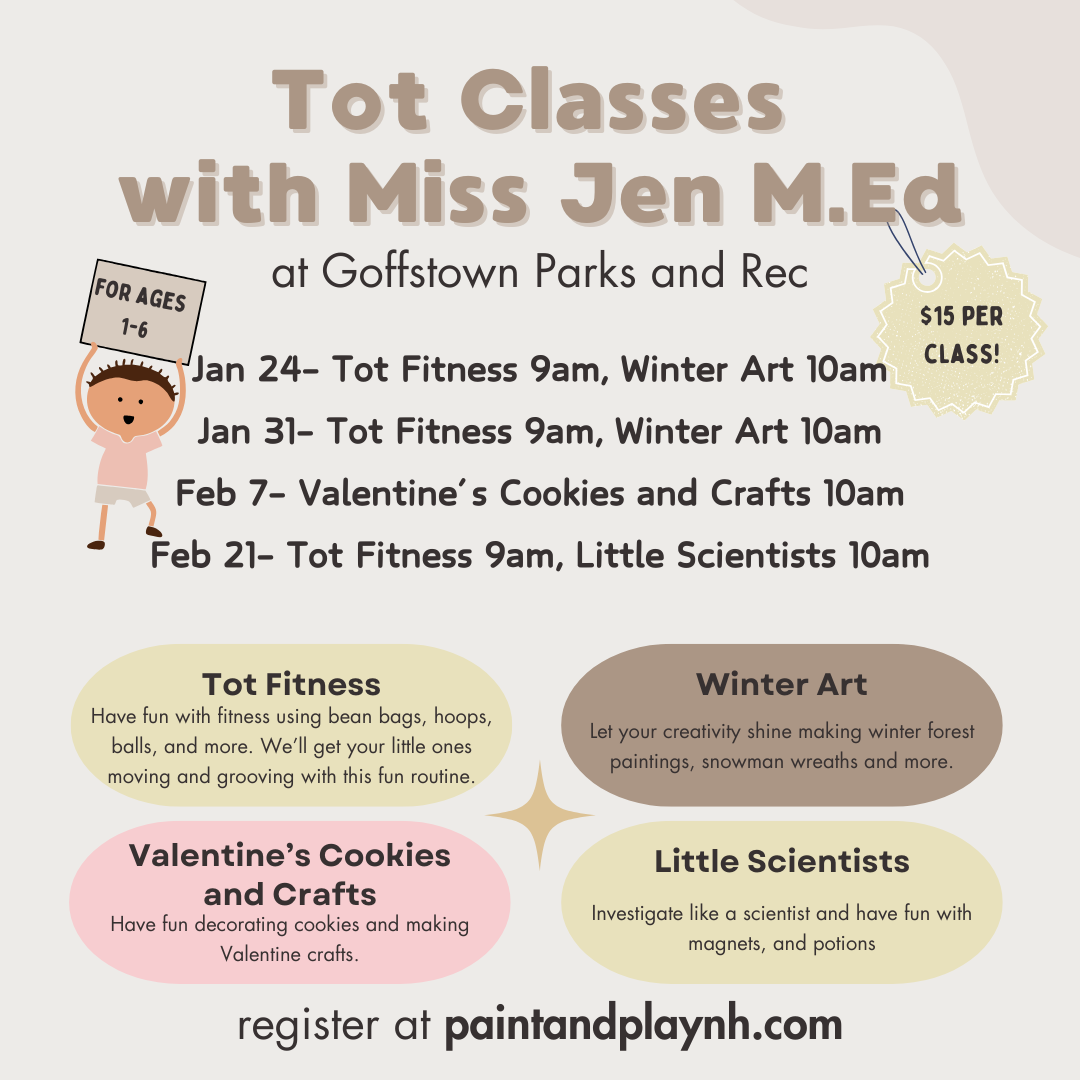 Tot Classes with Miss Jen M.Ed

at Goffstown Parks and Rec

FOR AGES 1-6

$15 PER CLASS!

Jan 24- Tot Fitness 9am, Winter Art 10am
Jan 31- Tot Fitness 9am, Winter Art 10am
Feb 7- Valentine's Cookies and Crafts 10am
Feb 21- Tot Fitness 9am, Little Scientists 10am

Tot Fitness
Have fun with fitness using bean bags, hoops, balls, and more. We'll get your little ones moving and grooving with this fun routine.

Winter Art
Let your creativity shine making winter forest paintings, snowman wreaths and more.

Valentine's Cookies and Crafts
Have fun decorating cookies and making Valentine crafts.

Little Scientists
Investigate like a scientist and have fun with magnets, and potions

register at paintandplaynh.com